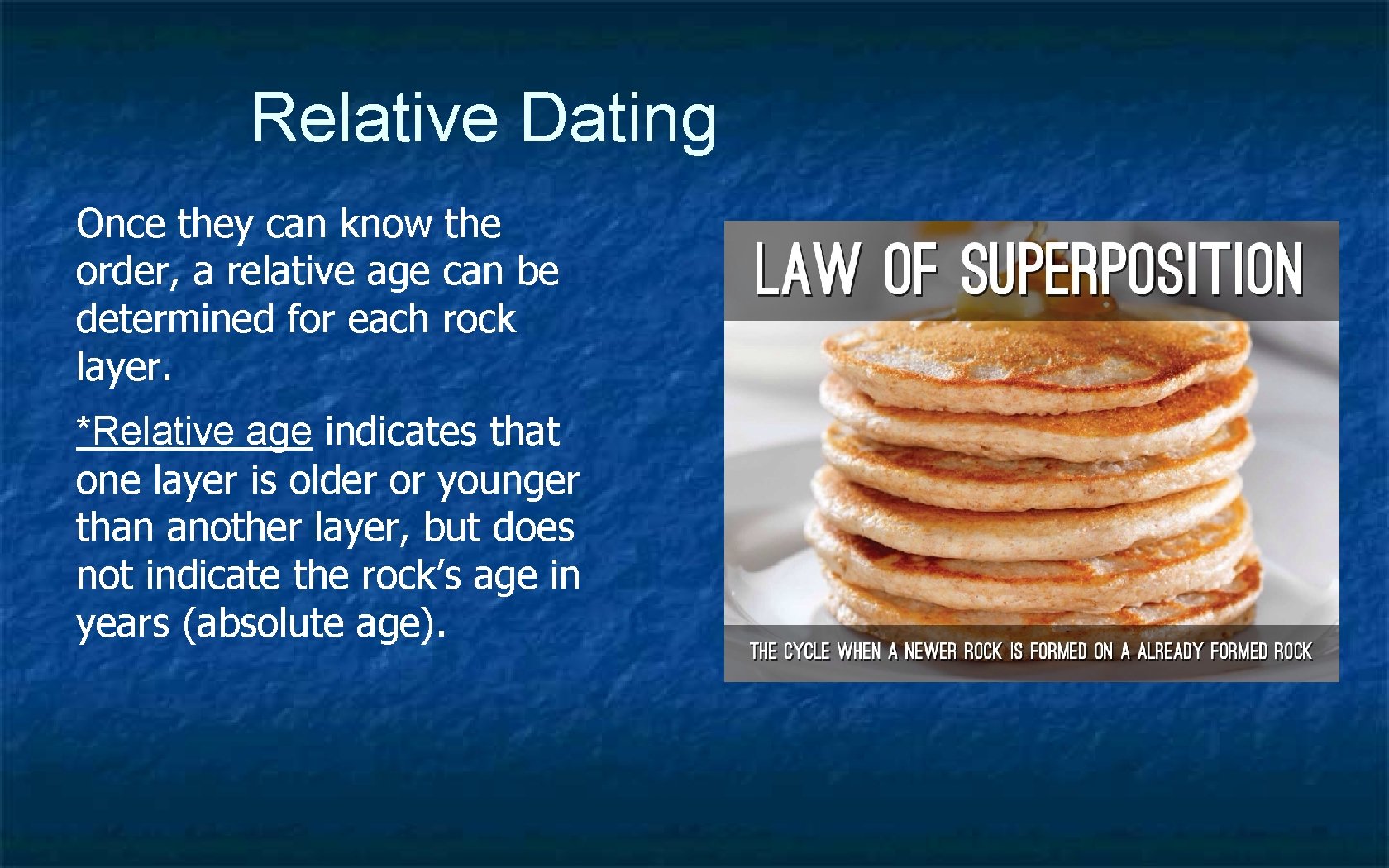 Relative Dating

Once they can know the order, a relative age can be determined for each rock layer.

*Relative age indicates that one layer is older or younger than another layer, but does not indicate the rock's age in years (absolute age).

LAW OF SUPERPOSITION

THE CYCLE WHEN A NEWER ROCK IS FORMED ON A ALREADY FORMED ROCK